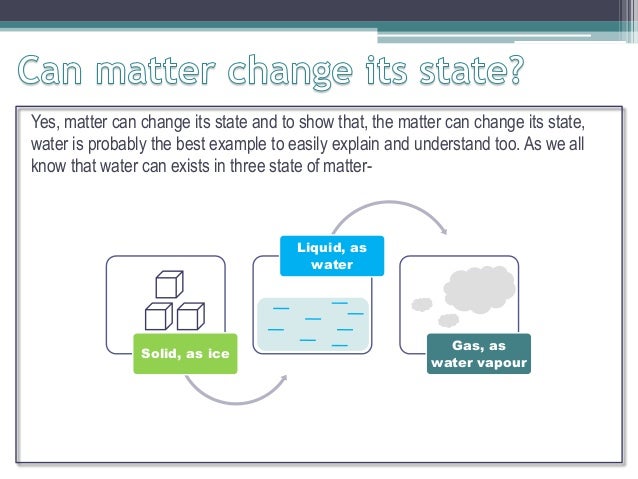 Can matter change its state?

Yes, matter can change its state and to show that, the matter can change its state, water is probably the best example to easily explain and understand too. As we all know that water can exists in three state of matter-

Solid, as ice

Liquid, as water

Gas, as water vapour